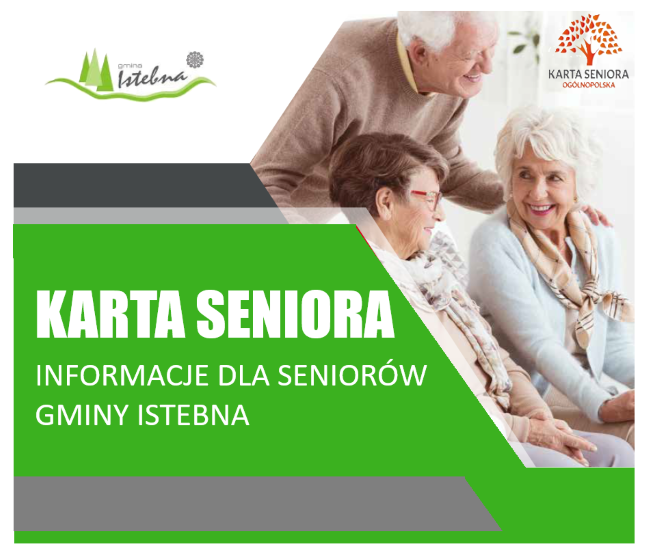 gmina Istebna

KARTA SENIORA
OGÓLNOPOLSKA

KARTA SENIORA

INFORMACJE DLA SENIORÓW GMINY ISTEBNA